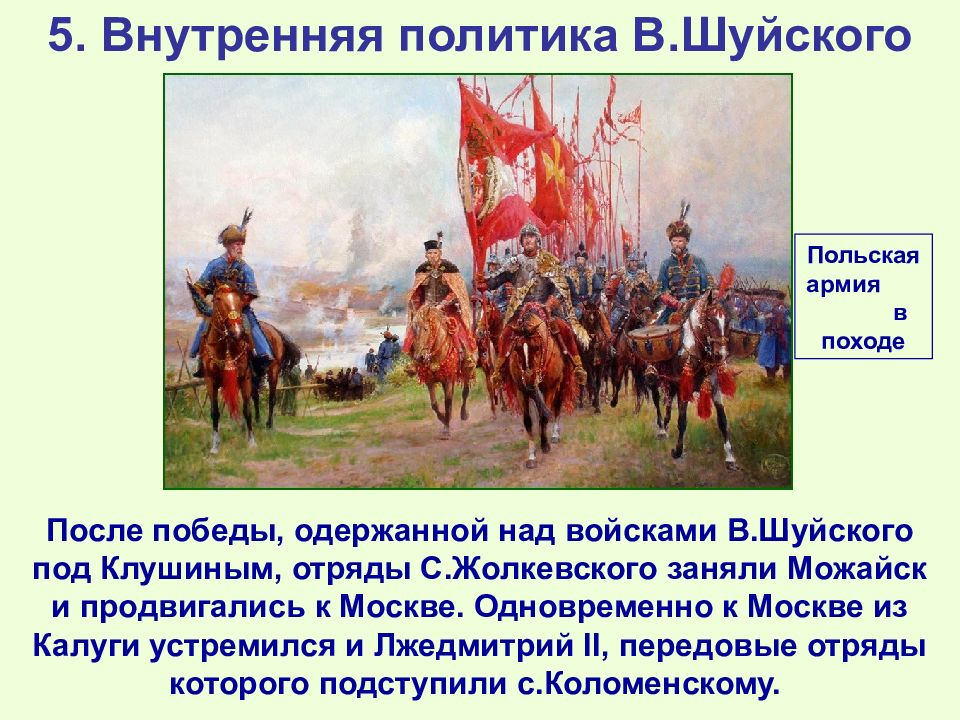 5. Внутренняя политика В.Шуйского

Польская армия в походе

После победы, одержанной над войсками В.Шуйского под Клушиным, отряды С.Жолкевского заняли Можайск и продвигались к Москве. Одновременно к Москве из Калуги устремился и Лжедмитрий II, передовые отряды которого подступили с.Коломенскому.